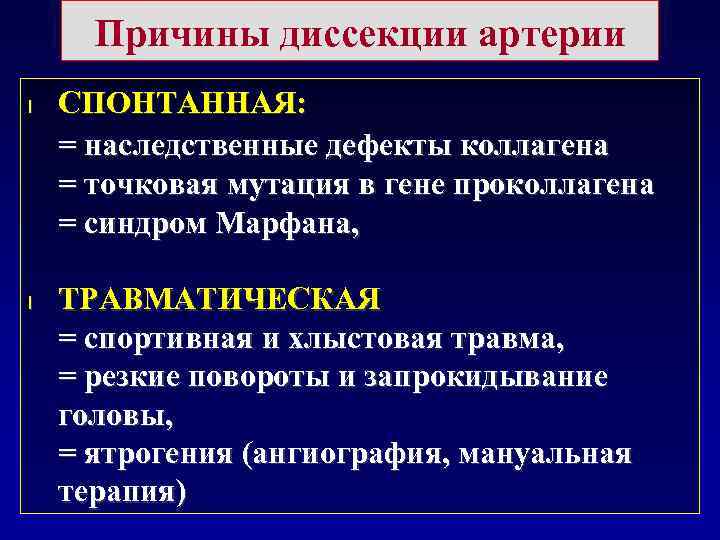 Причины диссекции артерии

l СПОНТАННАЯ:
= наследственные дефекты коллагена
= точковая мутация в гене проколлагена
= синдром Марфана,

l ТРАВМАТИЧЕСКАЯ
= спортивная и хлыстовая травма,
= резкие повороты и запрокидывание головы,
= ятрогения (ангиография, мануальная терапия)